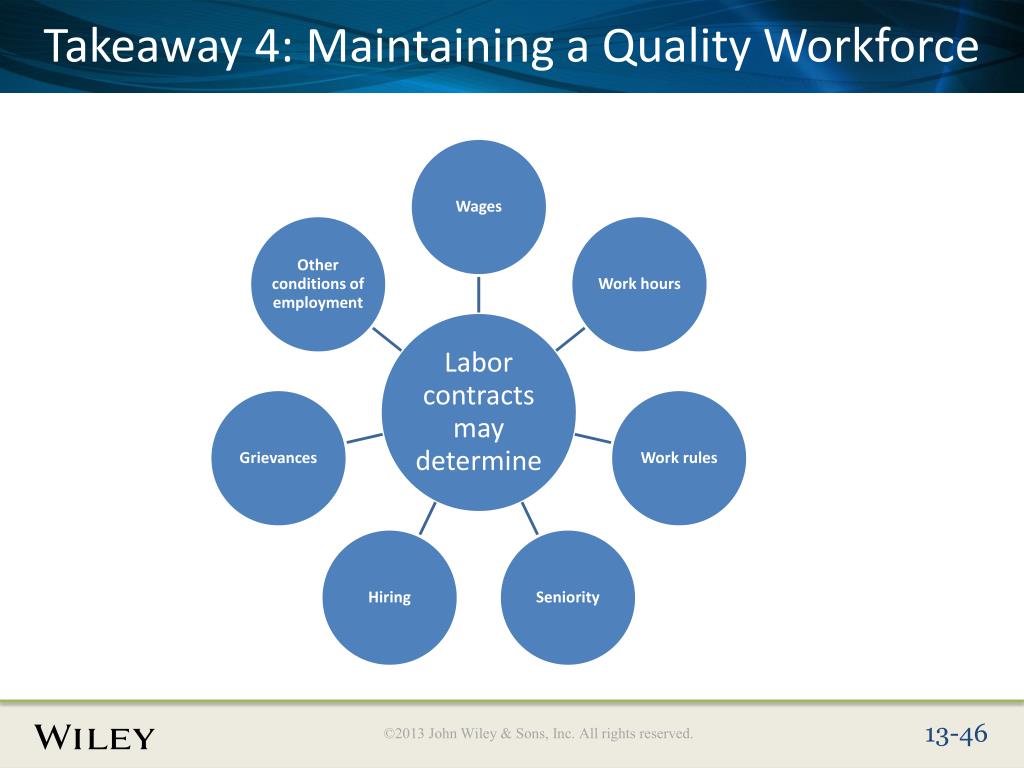 Takeaway 4: Maintaining a Quality Workforce

Labor contracts may determine

Wages

Work hours

Work rules

Seniority

Hiring

Grievances

Other conditions of employment

WILEY

©2013 John Wiley & Sons, Inc. All rights reserved.

13-46